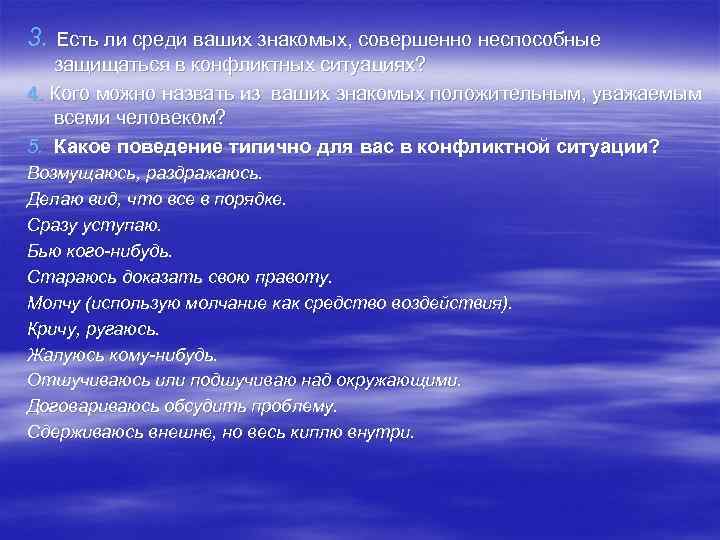 3. Есть ли среди ваших знакомых, совершенно неспособные защищаться в конфликтных ситуациях?

4. Кого можно назвать из ваших знакомых положительным, уважаемым всеми человеком?

5. Какое поведение типично для вас в конфликтной ситуации?

Возмущаюсь, раздражаюсь.

Делаю вид, что все в порядке.

Сразу уступаю.

Бью кого-нибудь.

Стараюсь доказать свою правоту.

Молчу (использую молчание как средство воздействия).

Кричу, ругаюсь.

Жалуюсь кому-нибудь.

Отшучиваюсь или подшучиваю над окружающими.

Договариваюсь обсудить проблему.

Сдерживаюсь внешне, но весь киплю внутри.